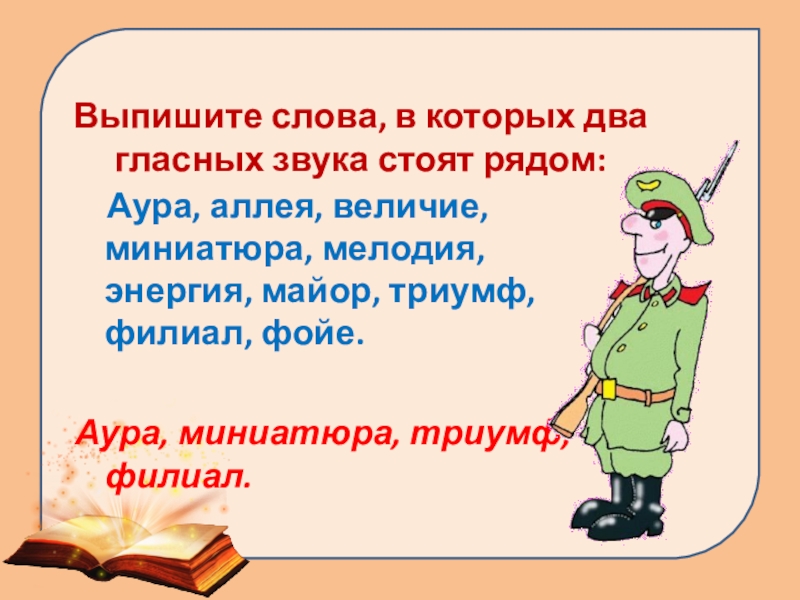 Выпишите слова, в которых два гласных звука стоят рядом:

Аура, аллея, величие, миниатюра, мелодия, энергия, майор, триумф, филиал, фойе.

Аура, миниатюра, триумф, филиал.